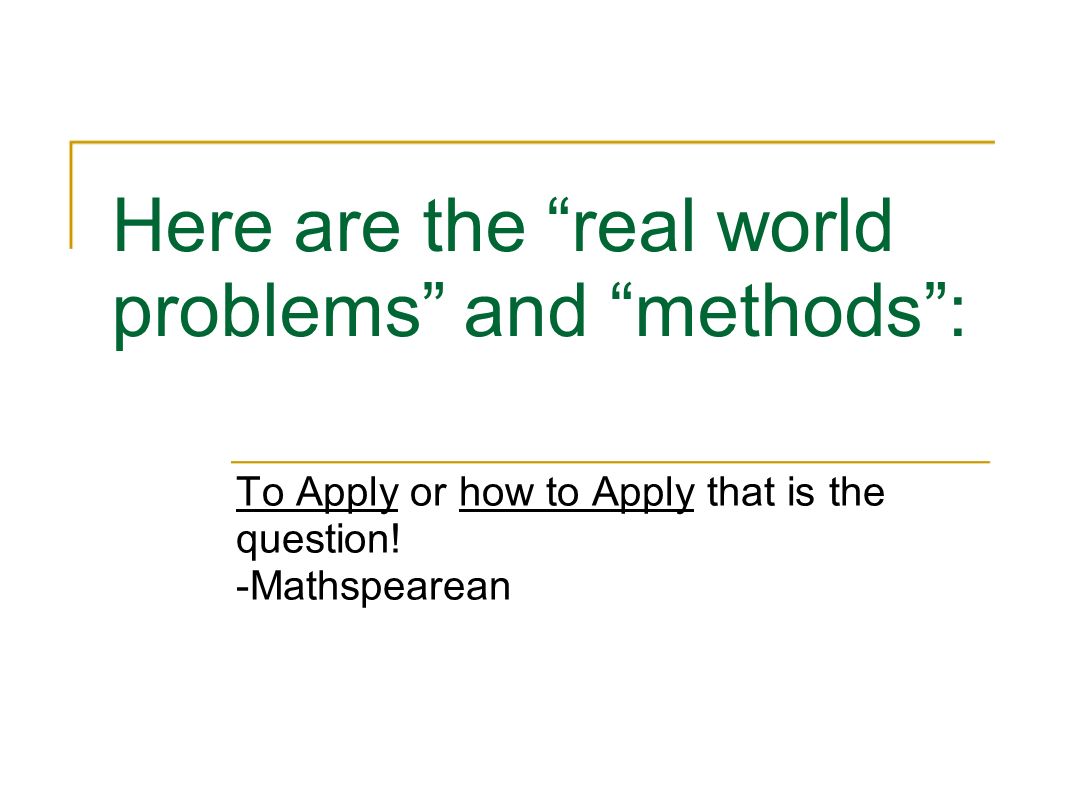 Here are the “real world problems” and “methods”:

To Apply or how to Apply that is the question!
-Mathspearean